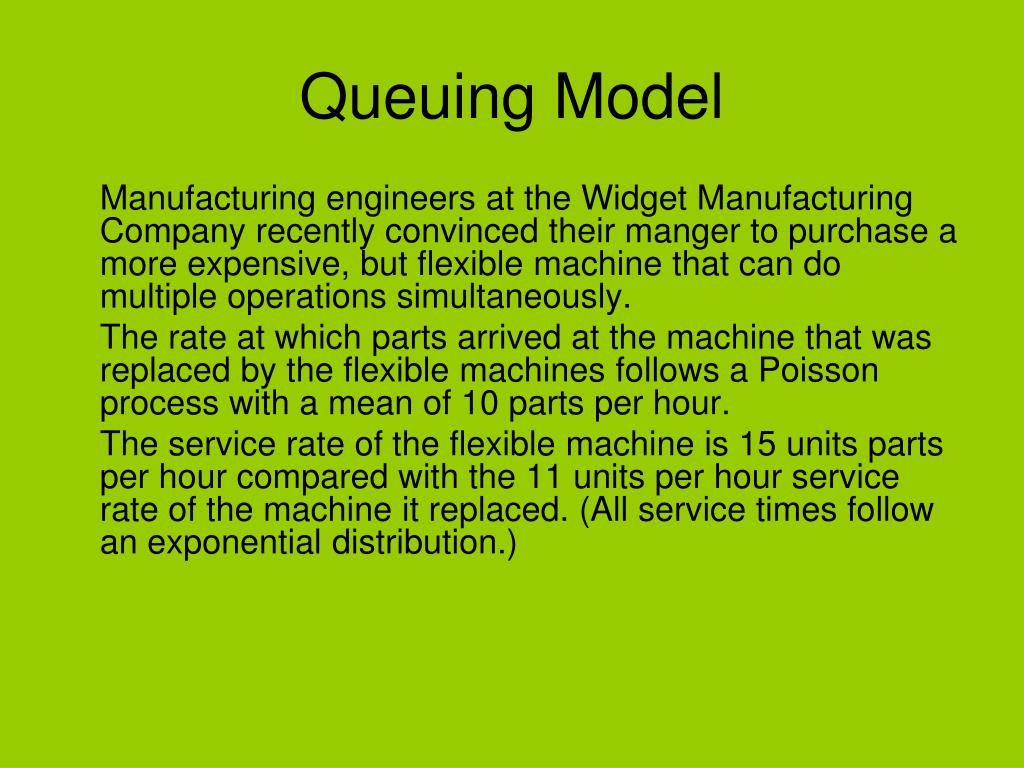 Queuing Model

Manufacturing engineers at the Widget Manufacturing Company recently convinced their manger to purchase a more expensive, but flexible machine that can do multiple operations simultaneously.

The rate at which parts arrived at the machine that was replaced by the flexible machines follows a Poisson process with a mean of 10 parts per hour.

The service rate of the flexible machine is 15 units parts per hour compared with the 11 units per hour service rate of the machine it replaced. (All service times follow an exponential distribution.)